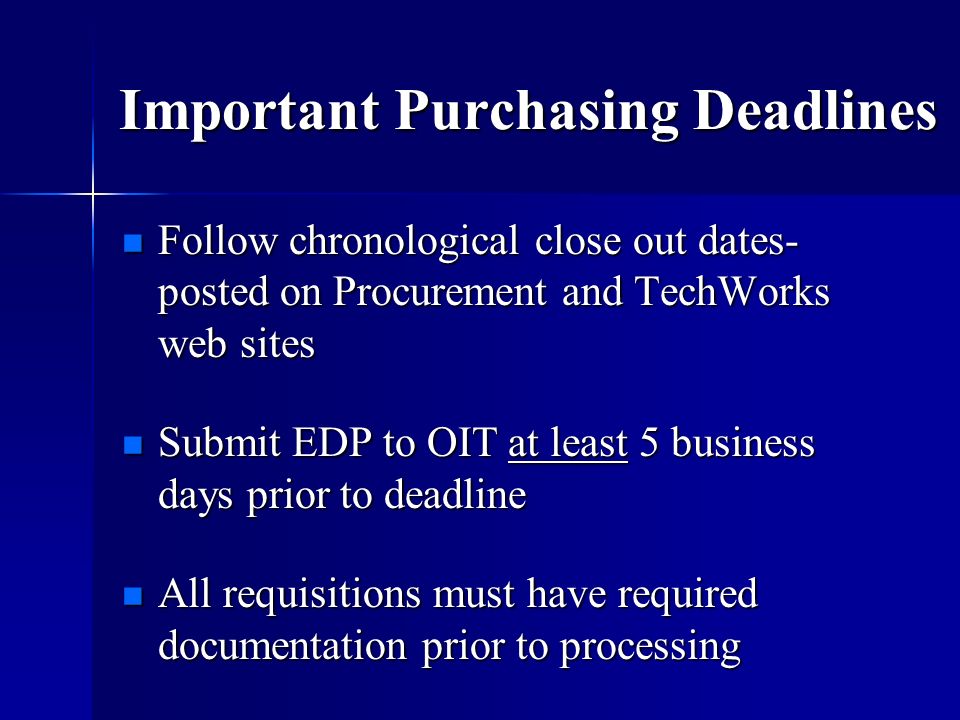 Important Purchasing Deadlines

- Follow chronological close out dates- posted on Procurement and TechWorks web sites

- Submit EDP to OIT at least 5 business days prior to deadline

- All requisitions must have required documentation prior to processing